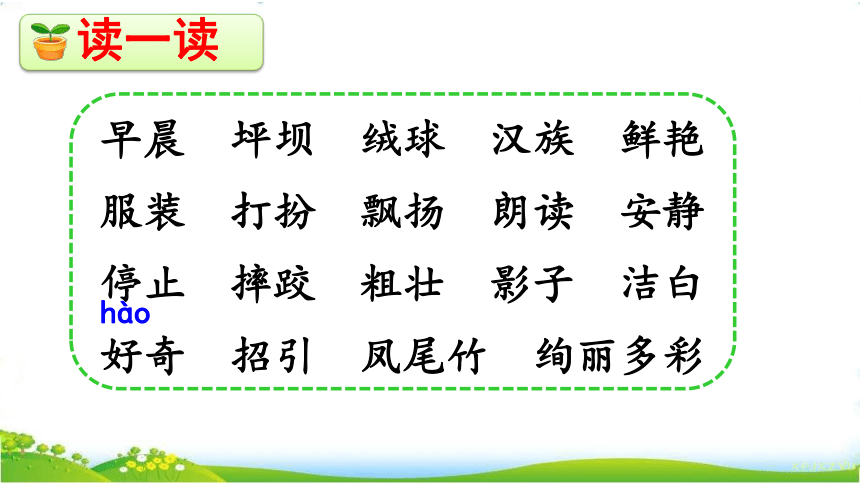 读一读

早晨 坪坝 绒球 汉族 鲜艳

服装 打扮 飘扬 朗读 安静

停止 摔跤 粗壮 影子 洁白

hào
好奇 招引 凤尾竹 绚丽多彩